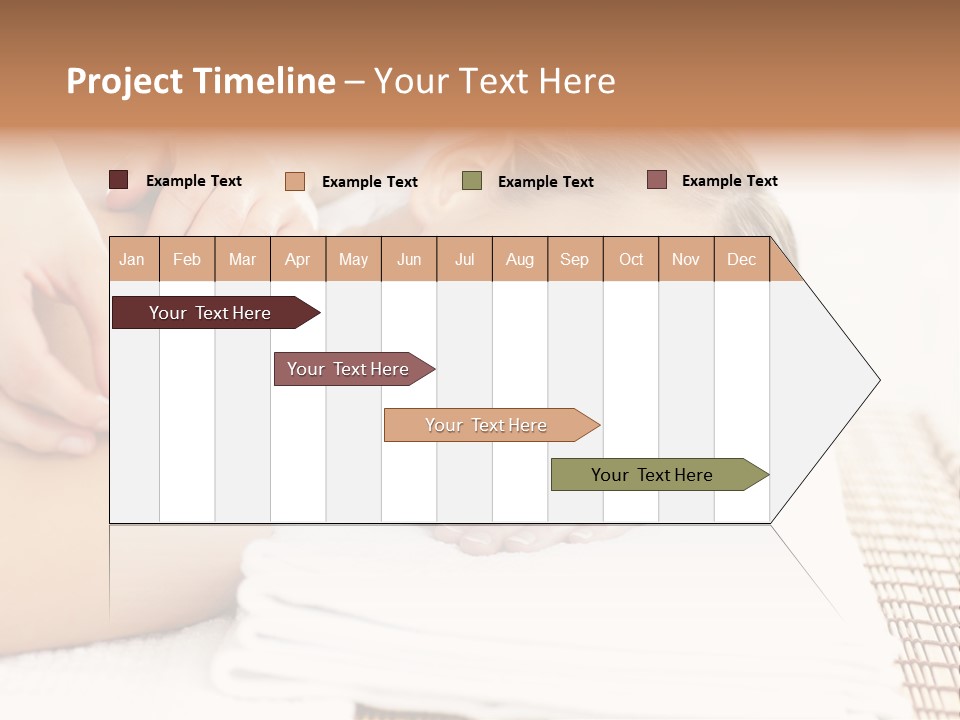 Project Timeline – Your Text Here

Example Text Example Text Example Text Example Text

| Jan | Feb | Mar | Apr | May | Jun | Jul | Aug | Sep | Oct | Nov | Dec |
|---|---|---|---|---|---|---|---|---|---|---|---|

Your Text Here

Your Text Here

Your Text Here

Your Text Here